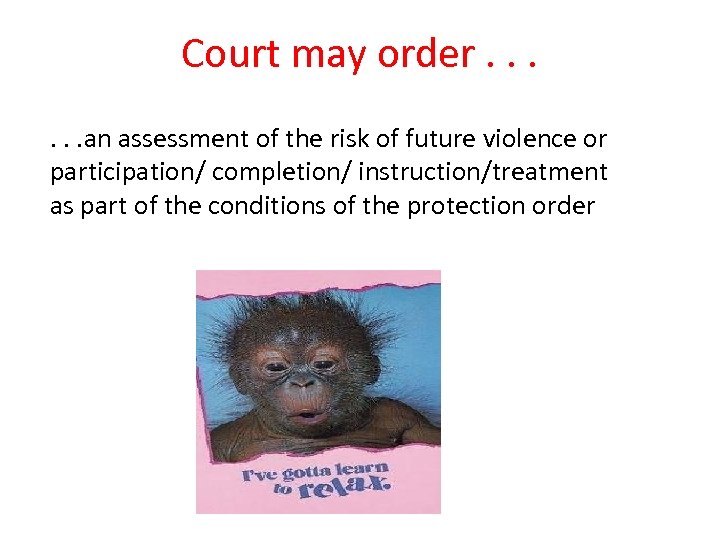 Court may order . . .

. . .an assessment of the risk of future violence or participation/ completion/ instruction/treatment as part of the conditions of the protection order

I've gotta learn to relax.